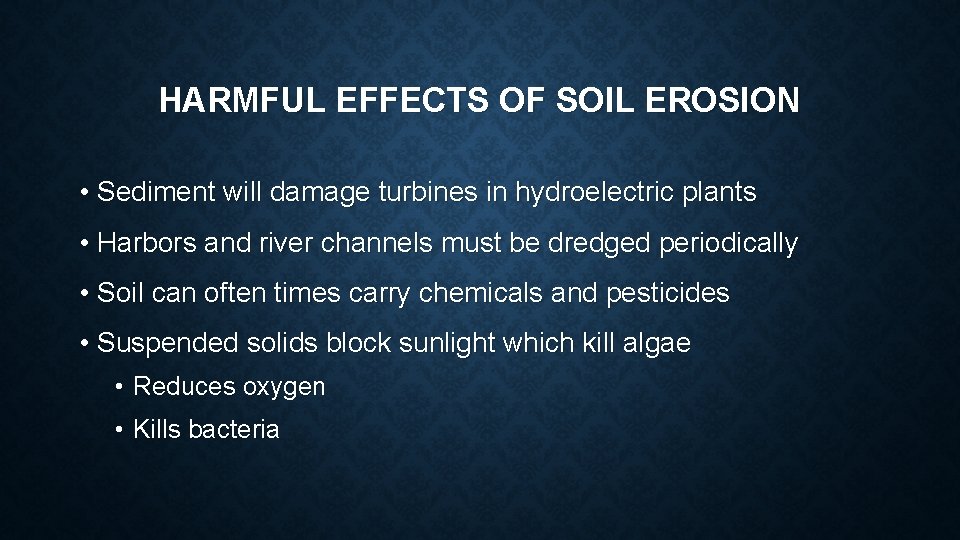 HARMFUL EFFECTS OF SOIL EROSION

• Sediment will damage turbines in hydroelectric plants

• Harbors and river channels must be dredged periodically

• Soil can often times carry chemicals and pesticides

• Suspended solids block sunlight which kill algae

• Reduces oxygen

• Kills bacteria